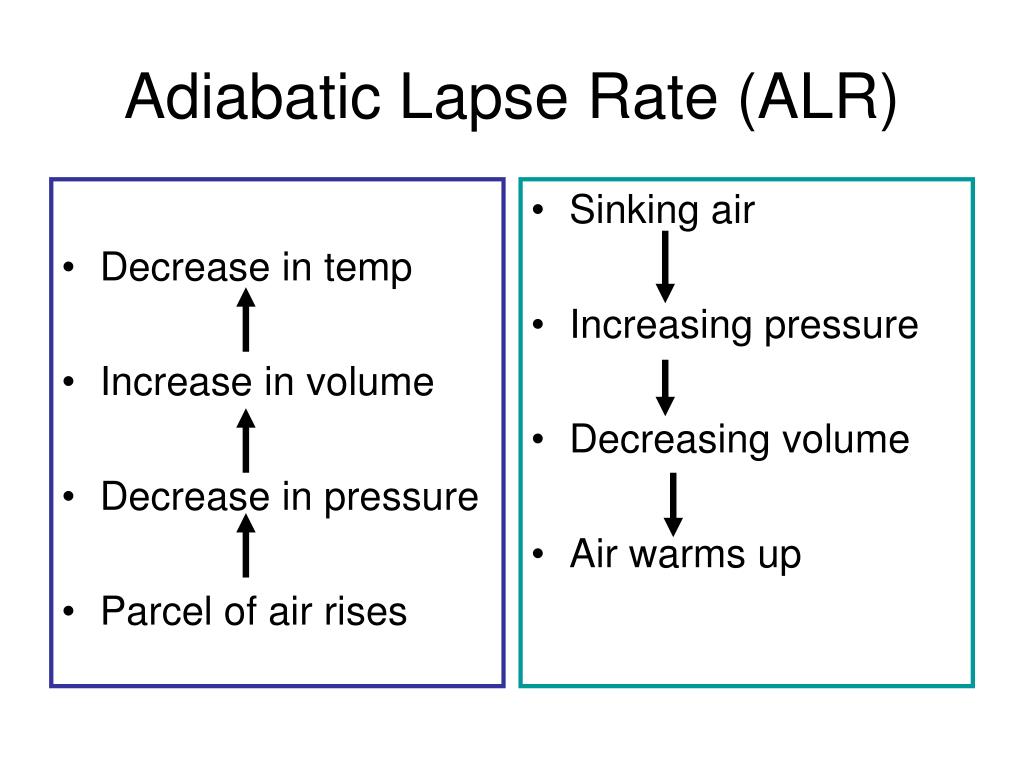 Adiabatic Lapse Rate (ALR)

• Decrease in temp
• Increase in volume
• Decrease in pressure
• Parcel of air rises

• Sinking air
• Increasing pressure
• Decreasing volume
• Air warms up